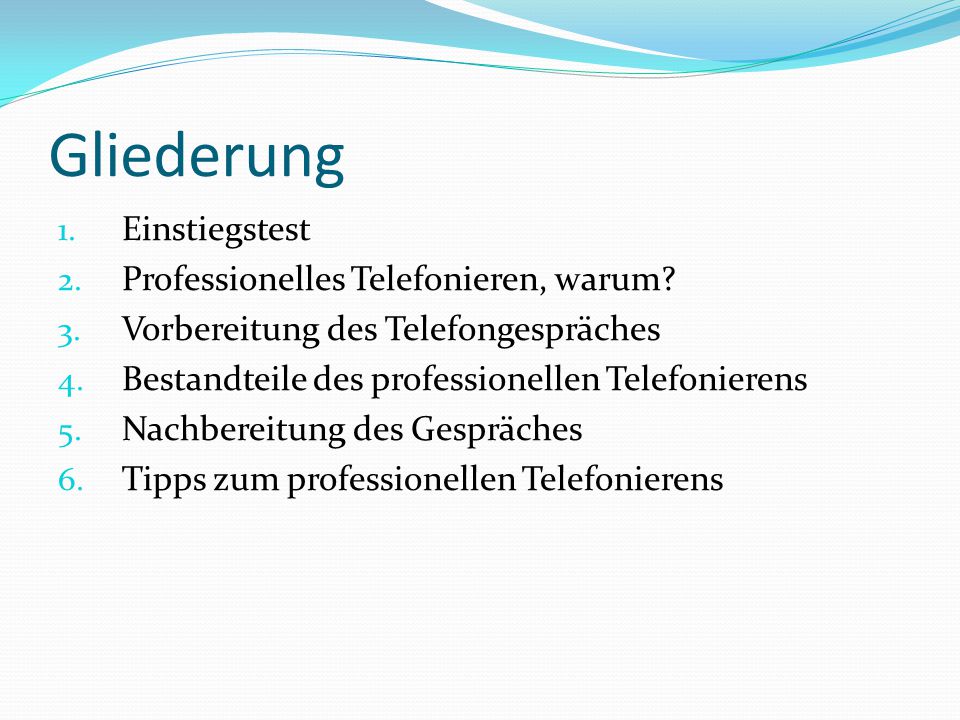 Gliederung

1. Einstiegstest
2. Professionelles Telefonieren, warum?
3. Vorbereitung des Telefongespräches
4. Bestandteile des professionellen Telefonierens
5. Nachbereitung des Gespräches
6. Tipps zum professionellen Telefonierens